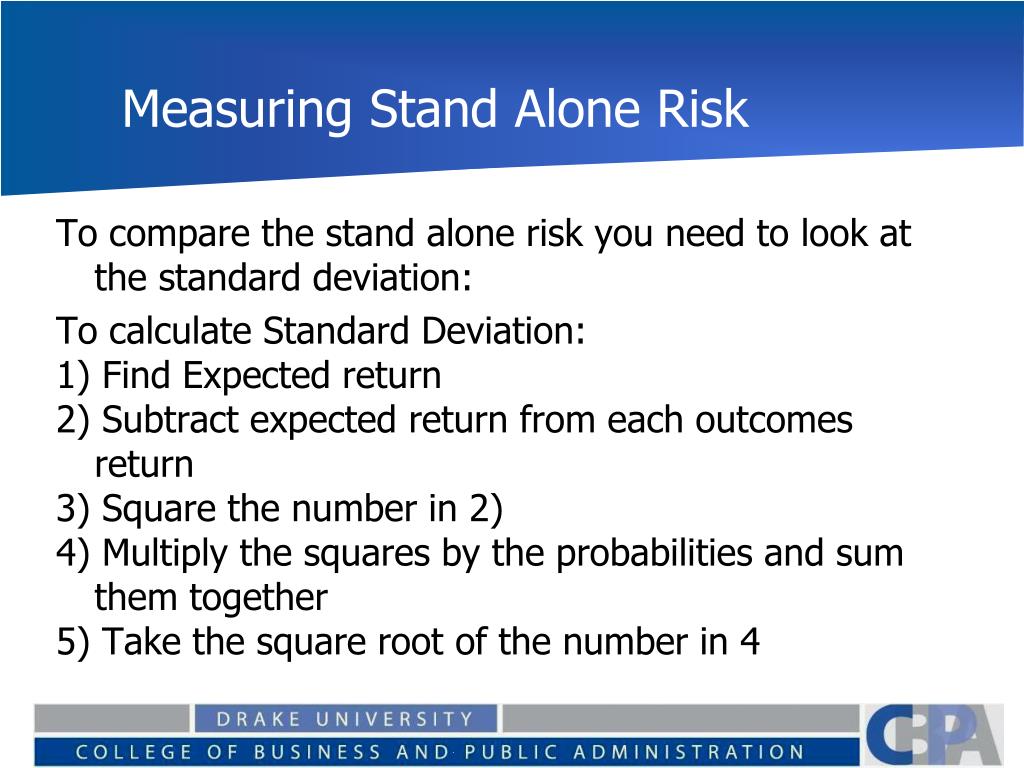 Measuring Stand Alone Risk

To compare the stand alone risk you need to look at the standard deviation:

To calculate Standard Deviation:
1) Find Expected return
2) Subtract expected return from each outcomes return
3) Square the number in 2)
4) Multiply the squares by the probabilities and sum them together
5) Take the square root of the number in 4

DRAKE UNIVERSITY
COLLEGE OF BUSINESS AND PUBLIC ADMINISTRATION
CBPA